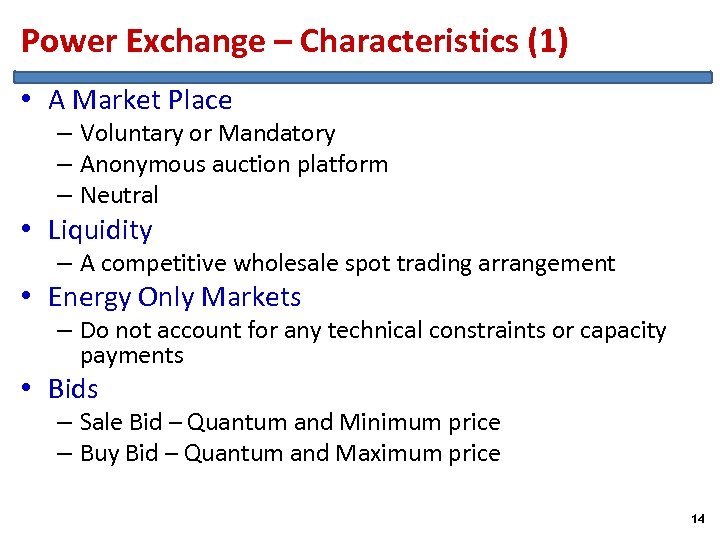 Power Exchange – Characteristics (1)

• A Market Place
– Voluntary or Mandatory
– Anonymous auction platform
– Neutral

• Liquidity
– A competitive wholesale spot trading arrangement

• Energy Only Markets
– Do not account for any technical constraints or capacity payments

• Bids
– Sale Bid – Quantum and Minimum price
– Buy Bid – Quantum and Maximum price

14